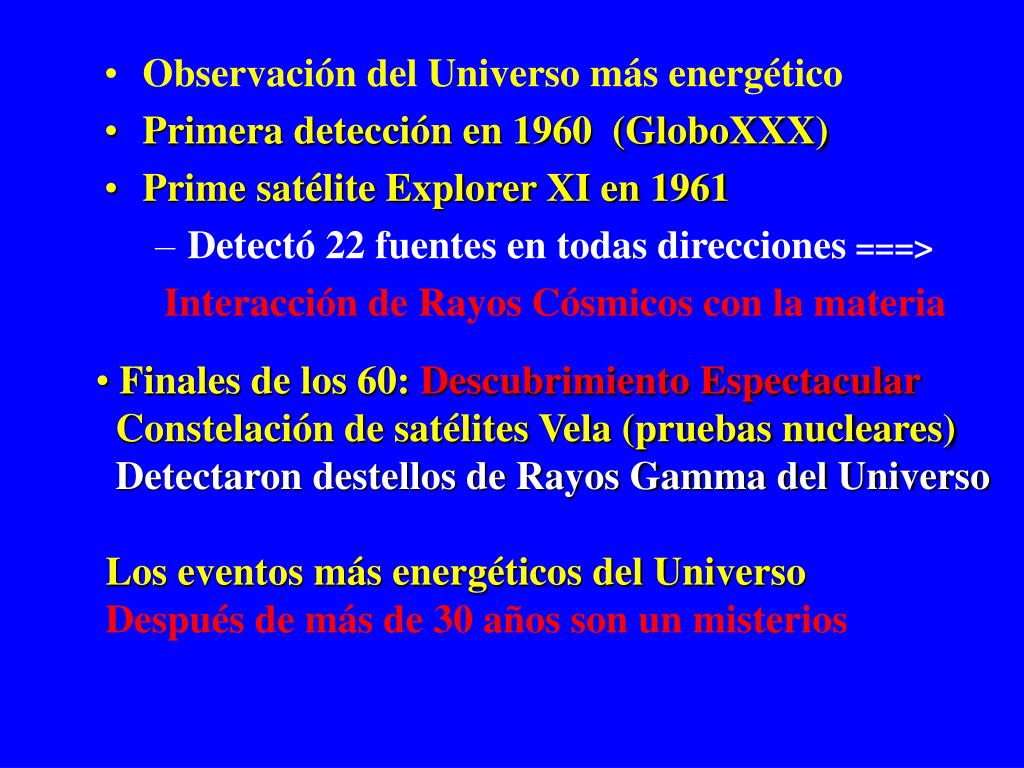 • Observación del Universo más energético
• Primera detección en 1960 (GloboXXX)
• Prime satélite Explorer XI en 1961
– Detectó 22 fuentes en todas direcciones ===>
Interacción de Rayos Cósmicos con la materia

• Finales de los 60: Descubrimiento Espectacular
Constelación de satélites Vela (pruebas nucleares)
Detectaron destellos de Rayos Gamma del Universo

Los eventos más energéticos del Universo
Después de más de 30 años son un misterios